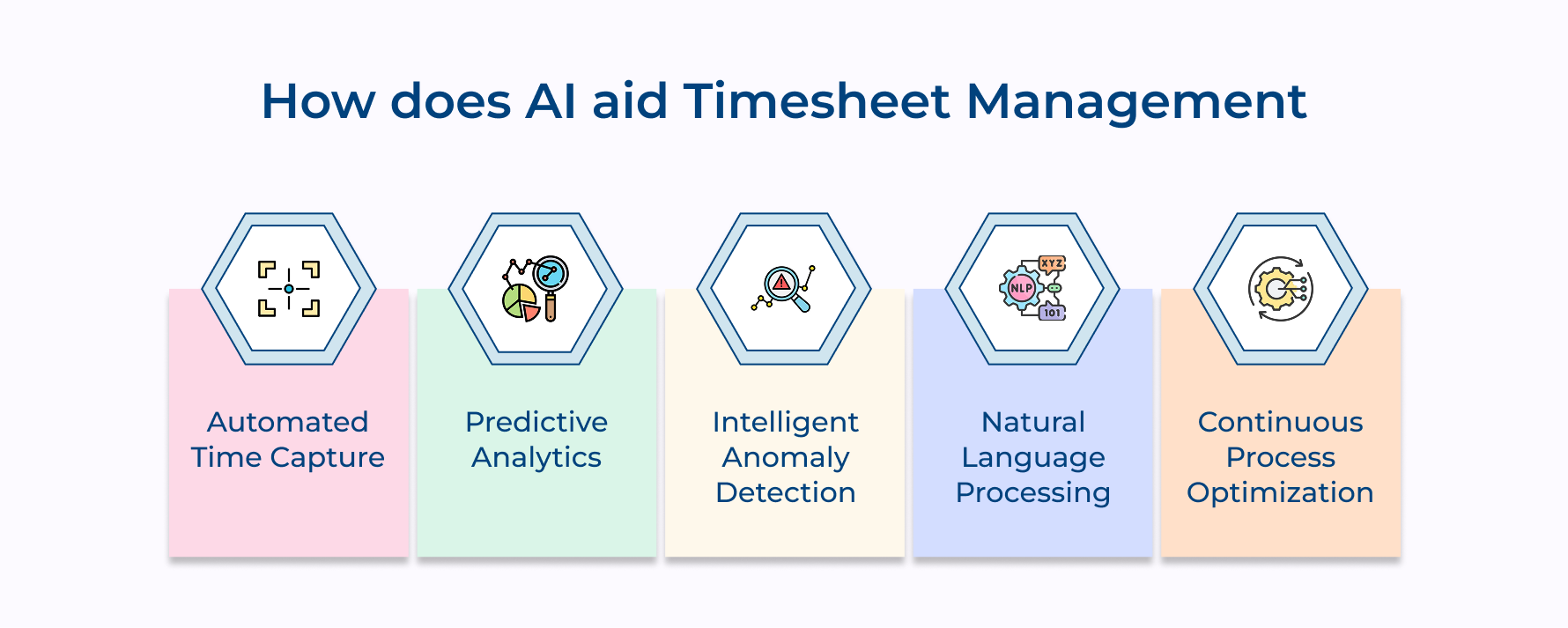 How does AI aid Timesheet Management

Automated Time Capture

Predictive Analytics

Intelligent Anomaly Detection

XYZ
NLP
101

Natural Language Processing

Continuous Process Optimization